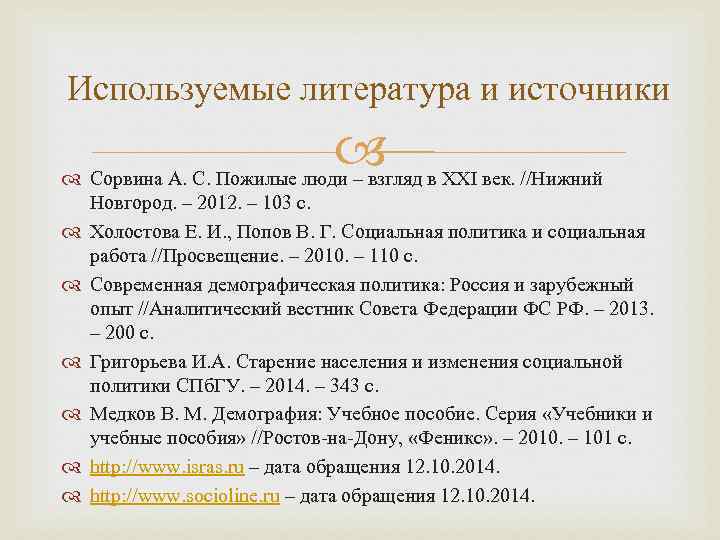 Используемые литература и источники

Сорвина А. С. Пожилые люди – взгляд в XXI век. //Нижний Новгород. – 2012. – 103 с.

Холостова Е. И., Попов В. Г. Социальная политика и социальная работа //Просвещение. – 2010. – 110 с.

Современная демографическая политика: Россия и зарубежный опыт //Аналитический вестник Совета Федерации ФС РФ. – 2013. – 200 с.

Григорьева И.А. Старение населения и изменения социальной политики СПбГУ. – 2014. – 343 с.

Медков В. М. Демография: Учебное пособие. Серия «Учебники и учебные пособия» //Ростов-на-Дону, «Феникс». – 2010. – 101 с.

http://www.isras.ru – дата обращения 12.10.2014.

http://www.socioline.ru – дата обращения 12.10.2014.